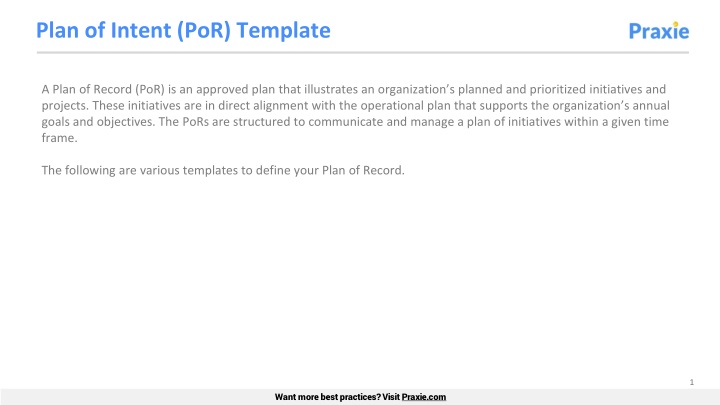 Plan of Intent (PoR) Template

Praxie

A Plan of Record (PoR) is an approved plan that illustrates an organization's planned and prioritized initiatives and projects. These initiatives are in direct alignment with the operational plan that supports the organization's annual goals and objectives. The PoRs are structured to communicate and manage a plan of initiatives within a given time frame.

The following are various templates to define your Plan of Record.

1

Want more best practices? Visit Praxie.com